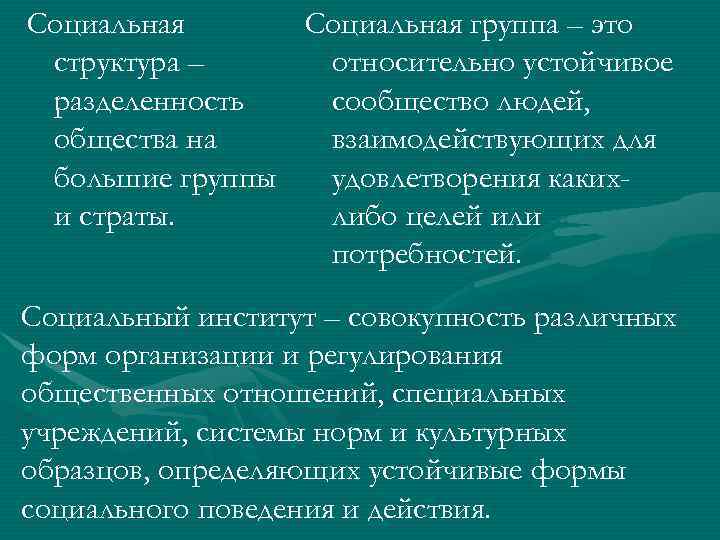 Социальная структура – разделенность общества на большие группы и страты.

Социальная группа – это относительно устойчивое сообщество людей, взаимодействующих для удовлетворения каких-либо целей или потребностей.

Социальный институт – совокупность различных форм организации и регулирования общественных отношений, специальных учреждений, системы норм и культурных образцов, определяющих устойчивые формы социального поведения и действия.